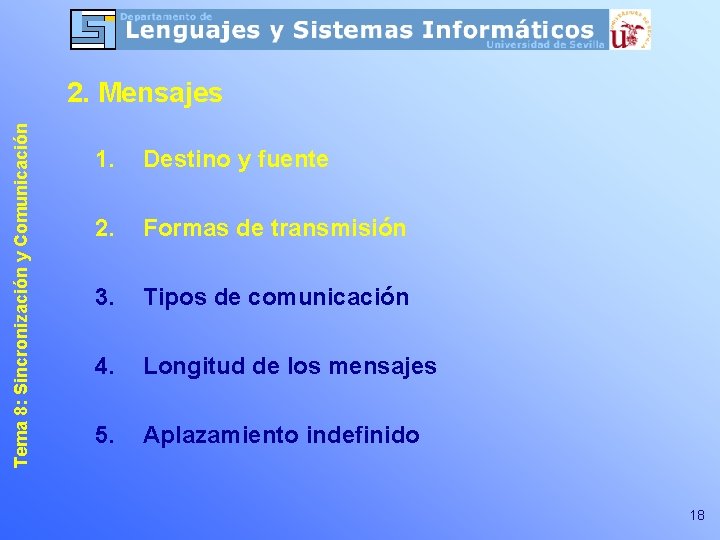 Departamento de
Lenguajes y Sistemas Informáticos
Universidad de Sevilla

Tema 8: Sincronización y Comunicación

2. Mensajes

1. Destino y fuente

2. Formas de transmisión

3. Tipos de comunicación

4. Longitud de los mensajes

5. Aplazamiento indefinido

18